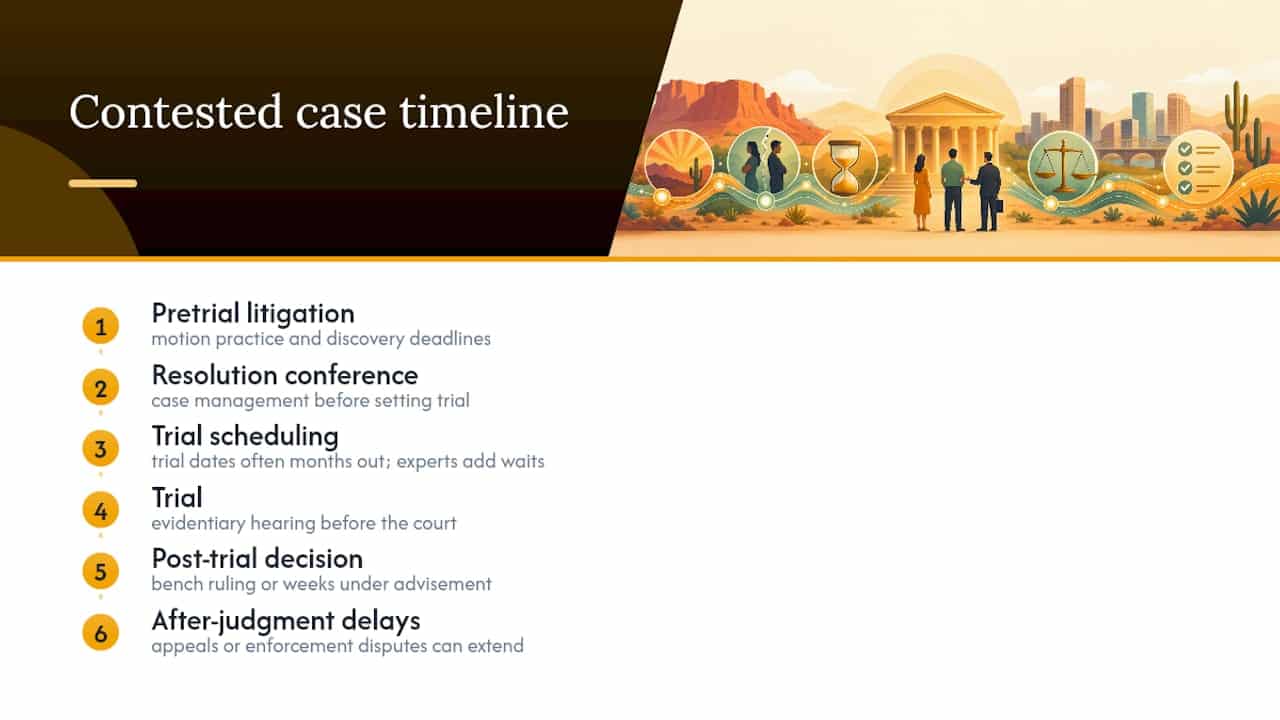 Contested case timeline

1
Pretrial litigation
motion practice and discovery deadlines

2
Resolution conference
case management before setting trial

3
Trial scheduling
trial dates often months out; experts add waits

4
Trial
evidentiary hearing before the court

5
Post-trial decision
bench ruling or weeks under advisement

6
After-judgment delays
appeals or enforcement disputes can extend